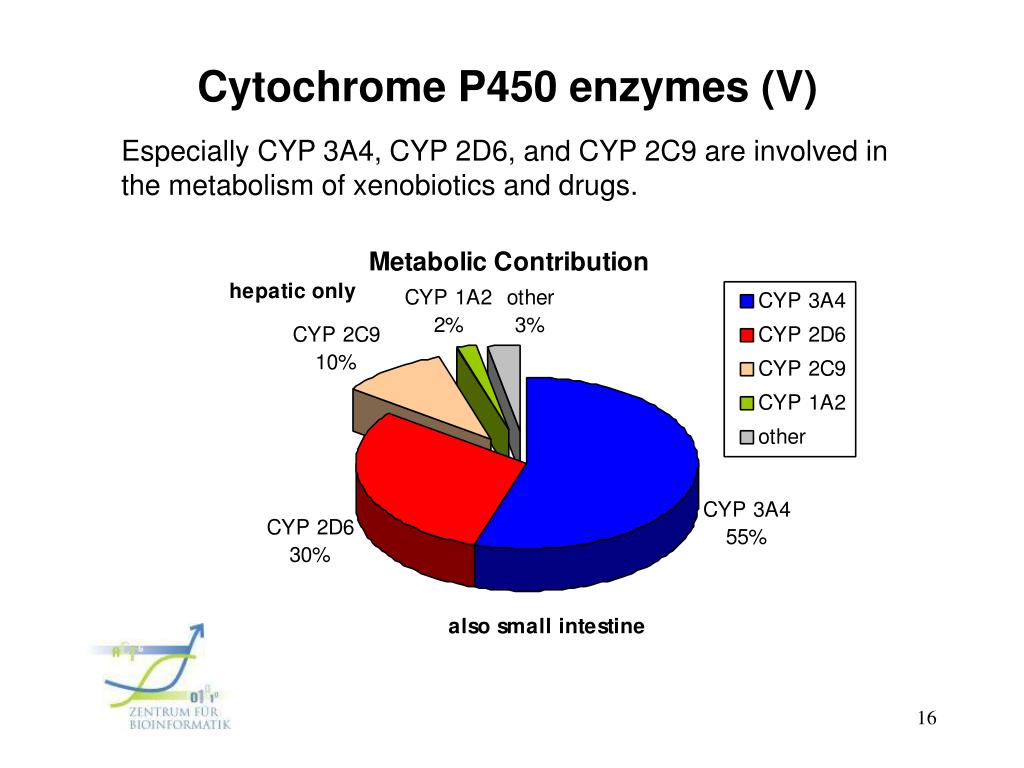 Cytochrome P450 enzymes (V)

Especially CYP 3A4, CYP 2D6, and CYP 2C9 are involved in the metabolism of xenobiotics and drugs.

Metabolic Contribution

hepatic only

CYP 1A2 2%

other 3%

CYP 2C9 10%

CYP 2D6 30%

CYP 3A4 55%

CYP 3A4
CYP 2D6
CYP 2C9
CYP 1A2
other

also small intestine

ZENTRUM FÜR BIOINFORMATIK

16